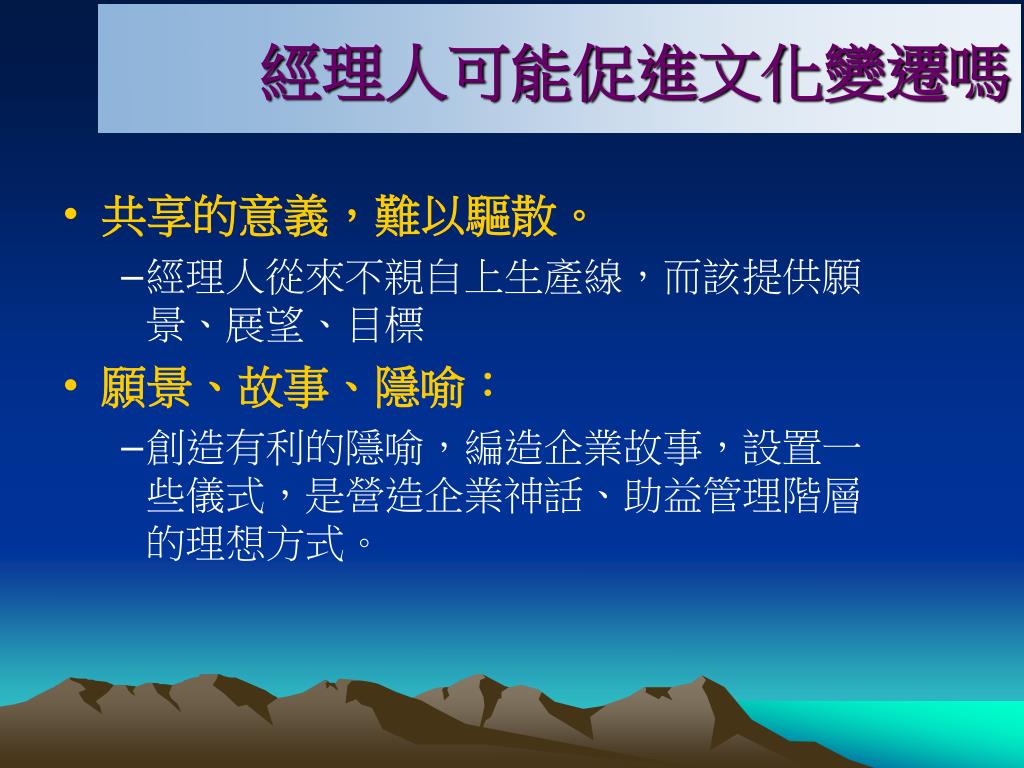 經理人可能促進文化變遷嗎

• 共享的意義，難以驅散。
 –經理人從來不親自上生產線，而該提供願景、展望、目標
• 願景、故事、隱喻：
 –創造有利的隱喻，編造企業故事，設置一些儀式，是營造企業神話、助益管理階層的理想方式。